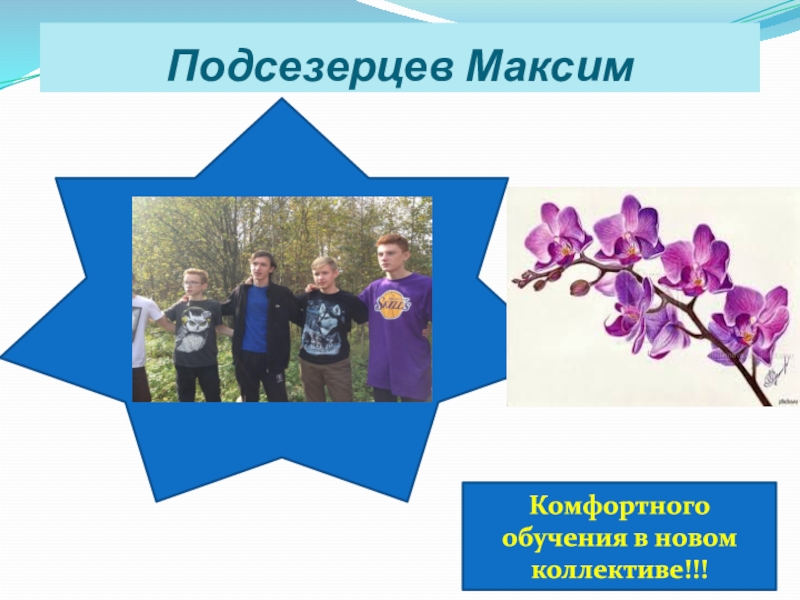 Подсезерцев Максим

Комфортного обучения в новом коллективе!!!